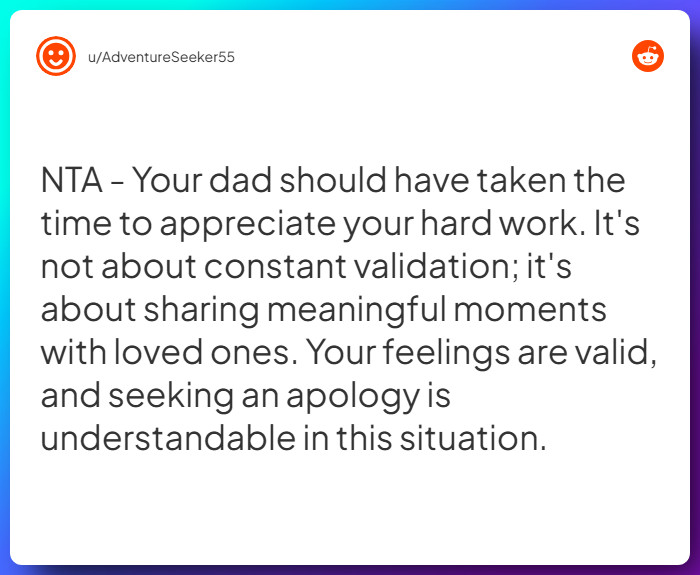 u/AdventureSeeker55

NTA - Your dad should have taken the time to appreciate your hard work. It's not about constant validation; it's about sharing meaningful moments with loved ones. Your feelings are valid, and seeking an apology is understandable in this situation.